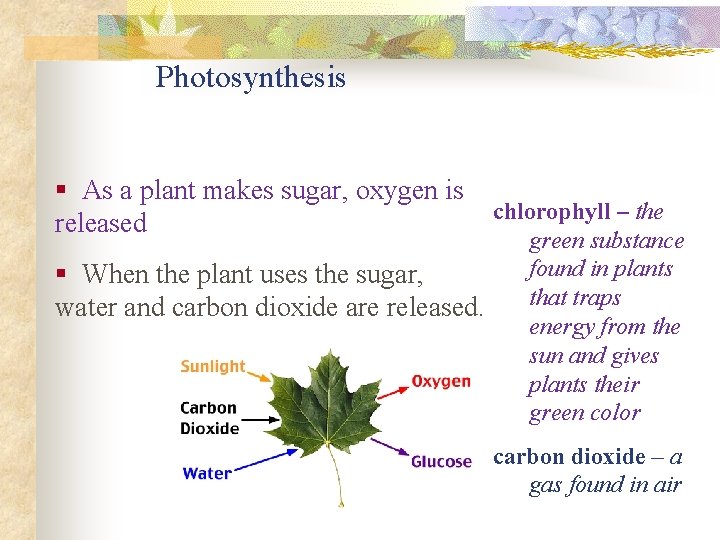 Photosynthesis

▪ As a plant makes sugar, oxygen is released

▪ When the plant uses the sugar, water and carbon dioxide are released.

Sunlight

Carbon Dioxide

Water

Oxygen

Glucose

chlorophyll – the green substance found in plants that traps energy from the sun and gives plants their green color

carbon dioxide – a gas found in air